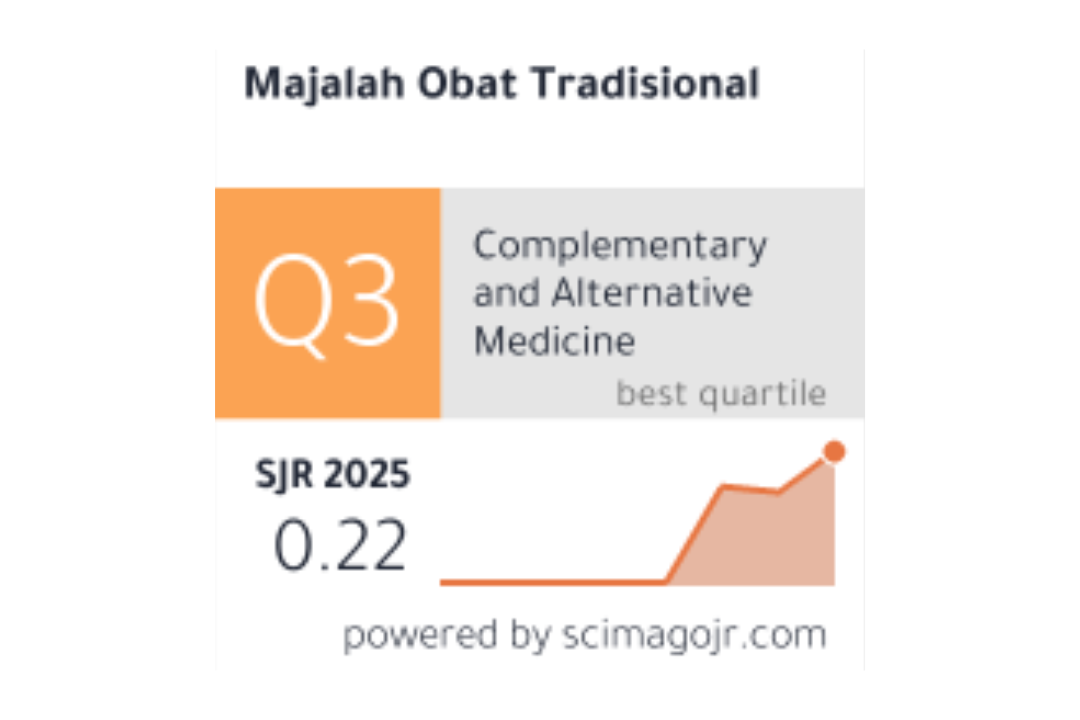 Majalah Obat Tradisional

Q3

Complementary and Alternative Medicine

best quartile

SJR 2025

0.22

powered by scimagojr.com